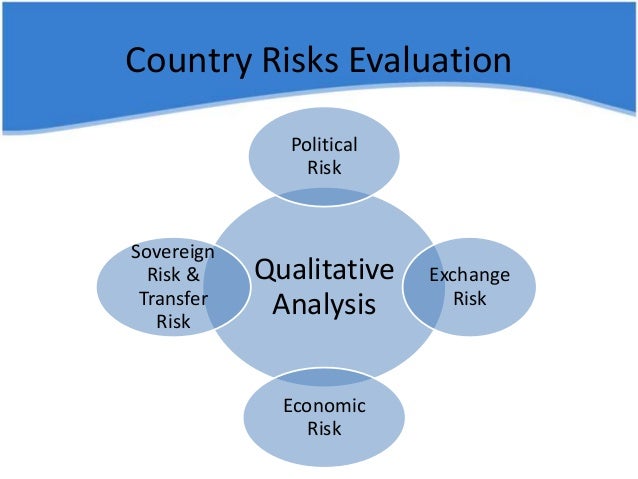 Country Risks Evaluation

Political Risk

Sovereign Risk & Transfer Risk

Qualitative Analysis

Exchange Risk

Economic Risk